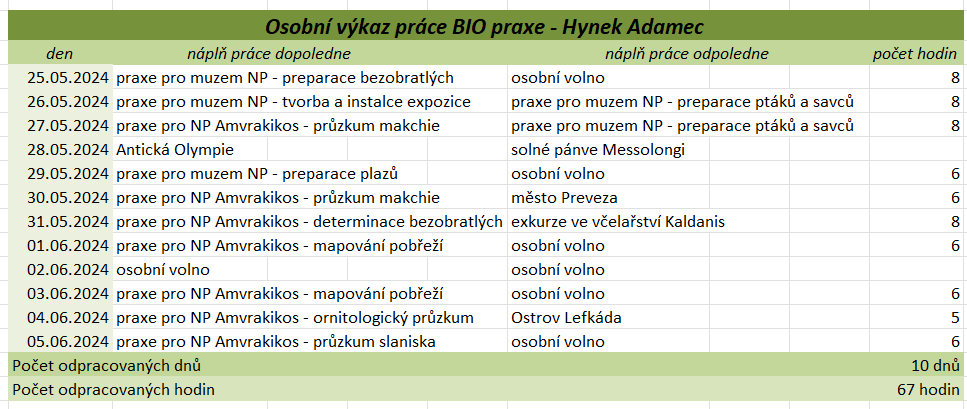 Osobní výkaz práce BIO praxe - Hynek Adamec

| den | náplň práce dopoledne | náplň práce odpoledne | počet hodin |
|---|---|---|---|
| 25.05.2024 | praxe pro muzem NP - preparace bezobratlých | osobní volno | 8 |
| 26.05.2024 | praxe pro muzem NP - tvorba a instalce expozice | praxe pro muzem NP - preparace ptáků a savců | 8 |
| 27.05.2024 | praxe pro NP Amvrakikos - průzkum makchie | praxe pro muzem NP - preparace ptáků a savců | 8 |
| 28.05.2024 | Antická Olympie | solné pánve Messolongi | |
| 29.05.2024 | praxe pro muzem NP - preparace plazů | osobní volno | 6 |
| 30.05.2024 | praxe pro NP Amvrakikos - průzkum makchie | město Preveza | 6 |
| 31.05.2024 | praxe pro NP Amvrakikos - determinace bezobratlých | exkurze ve včelařství Kaldanis | 8 |
| 01.06.2024 | praxe pro NP Amvrakikos - mapování pobřeží | osobní volno | 6 |
| 02.06.2024 | osobní volno | osobní volno | |
| 03.06.2024 | praxe pro NP Amvrakikos - mapování pobřeží | osobní volno | 6 |
| 04.06.2024 | praxe pro NP Amvrakikos - ornitologický průzkum | Ostrov Lefkáda | 5 |
| 05.06.2024 | praxe pro NP Amvrakikos - průzkum slaniska | osobní volno | 6 |
| Počet odpracovaných dnů | | | 10 dnů |
| Počet odpracovaných hodin | | | 67 hodin |